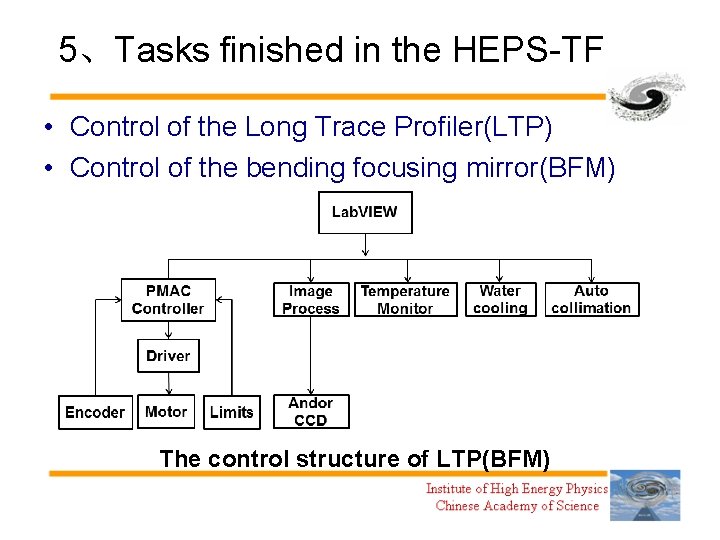 5、Tasks finished in the HEPS-TF

• Control of the Long Trace Profiler(LTP)
• Control of the bending focusing mirror(BFM)

LabVIEW

PMAC Controller

Image Process

Temperature Monitor

Water cooling

Auto collimation

Driver

Encoder

Motor

Limits

Andor CCD

The control structure of LTP(BFM)

Institute of High Energy Physics
Chinese Academy of Science